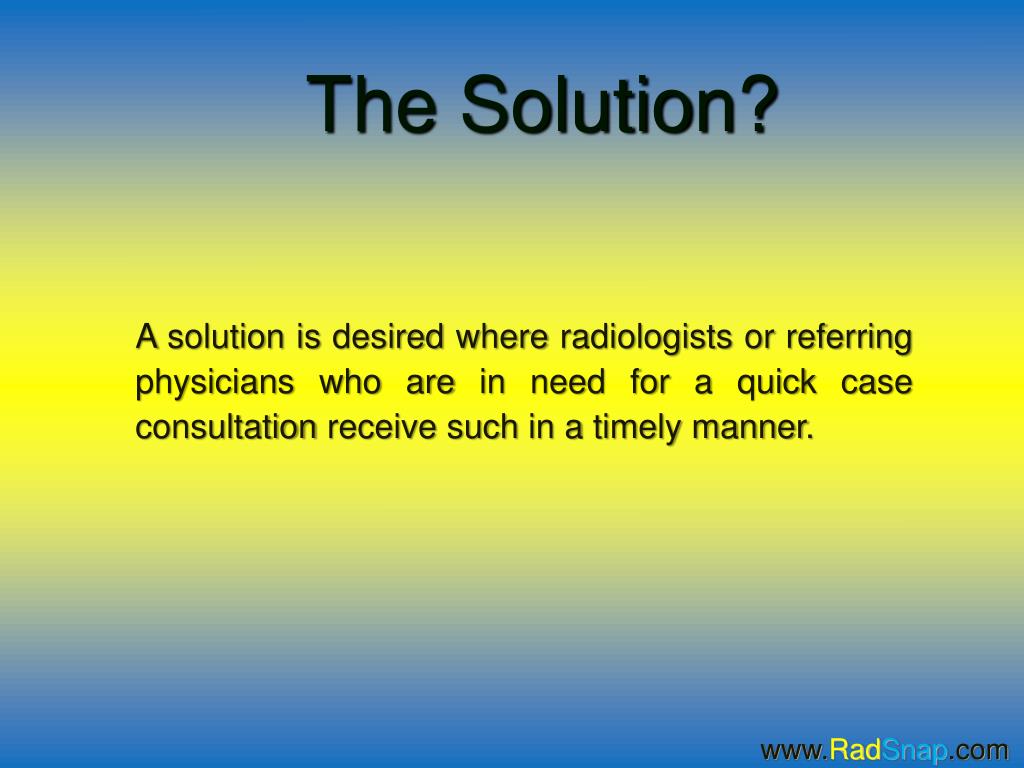 The Solution?

A solution is desired where radiologists or referring physicians who are in need for a quick case consultation receive such in a timely manner.

www.RadSnap.com